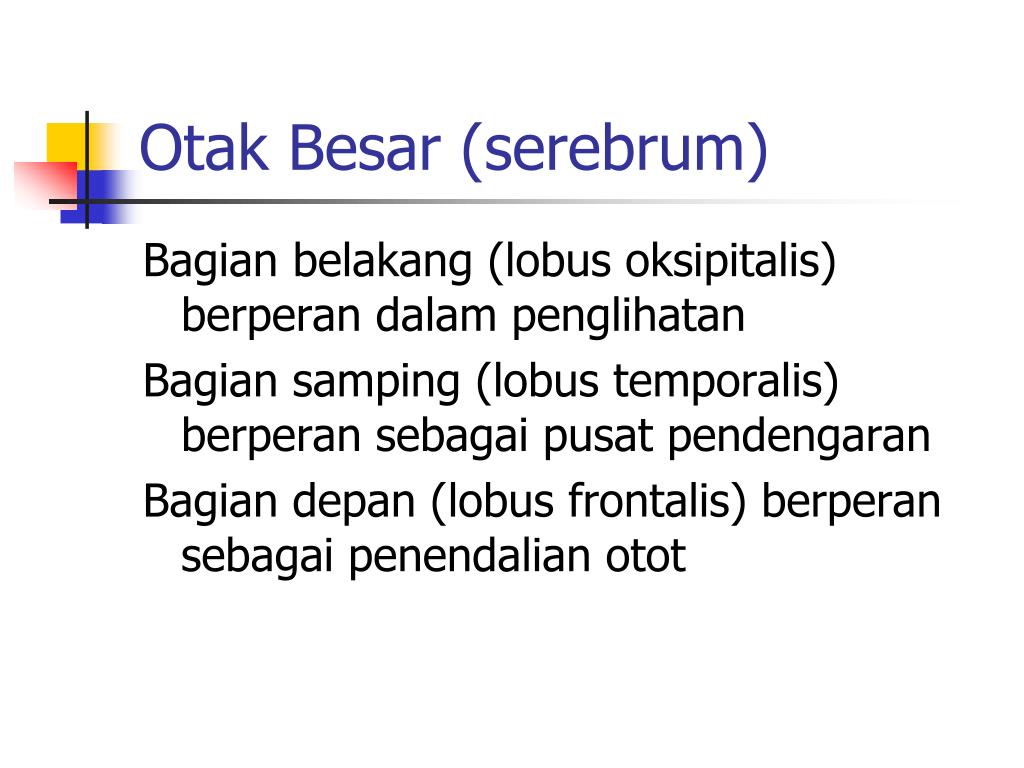 Otak Besar (serebrum)

Bagian belakang (lobus oksipitalis) berperan dalam penglihatan

Bagian samping (lobus temporalis) berperan sebagai pusat pendengaran

Bagian depan (lobus frontalis) berperan sebagai penendalian otot